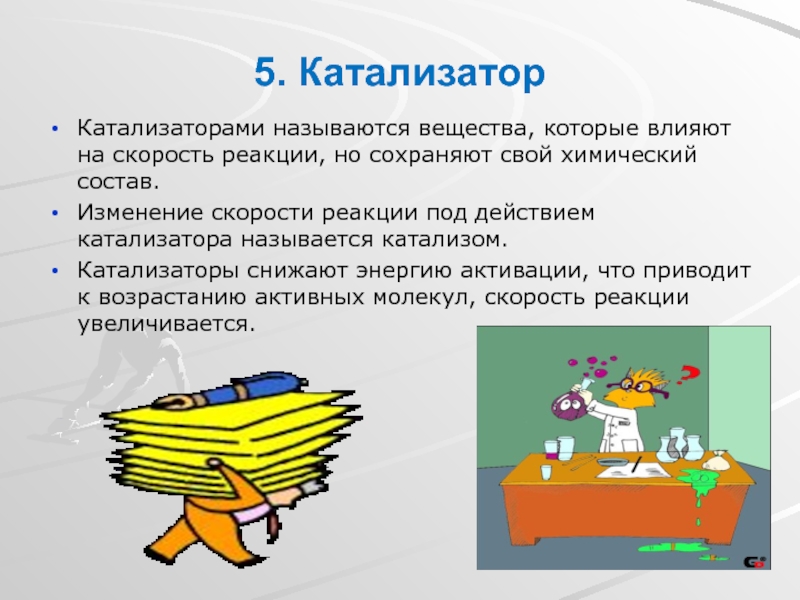 5. Катализатор

• Катализаторами называются вещества, которые влияют на скорость реакции, но сохраняют свой химический состав.

• Изменение скорости реакции под действием катализатора называется катализом.

• Катализаторы снижают энергию активации, что приводит к возрастанию активных молекул, скорость реакции увеличивается.

?